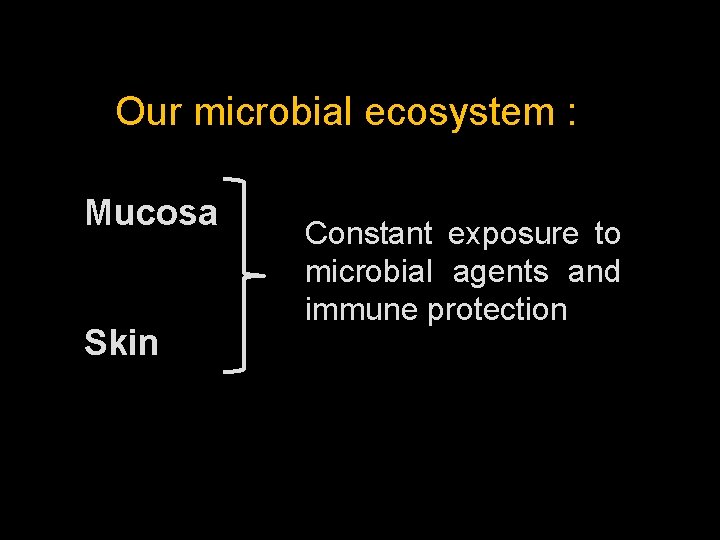 Our microbial ecosystem :

Mucosa

Skin

Constant exposure to microbial agents and immune protection